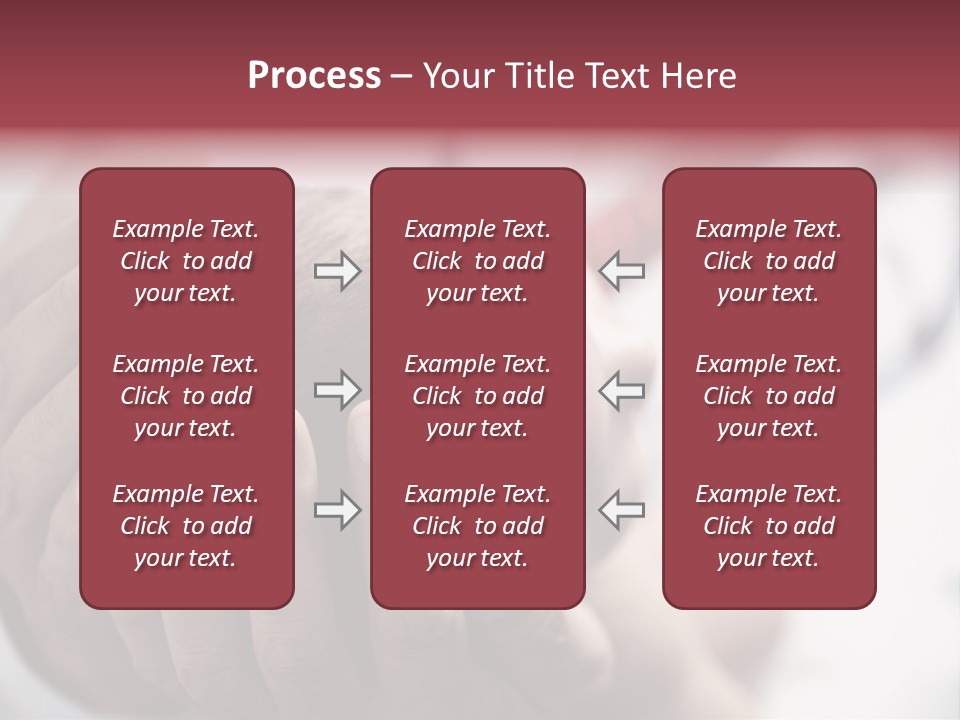 Process – Your Title Text Here

Example Text. Click to add your text.

Example Text. Click to add your text.

Example Text. Click to add your text.

Example Text. Click to add your text.

Example Text. Click to add your text.

Example Text. Click to add your text.

Example Text. Click to add your text.

Example Text. Click to add your text.

Example Text. Click to add your text.